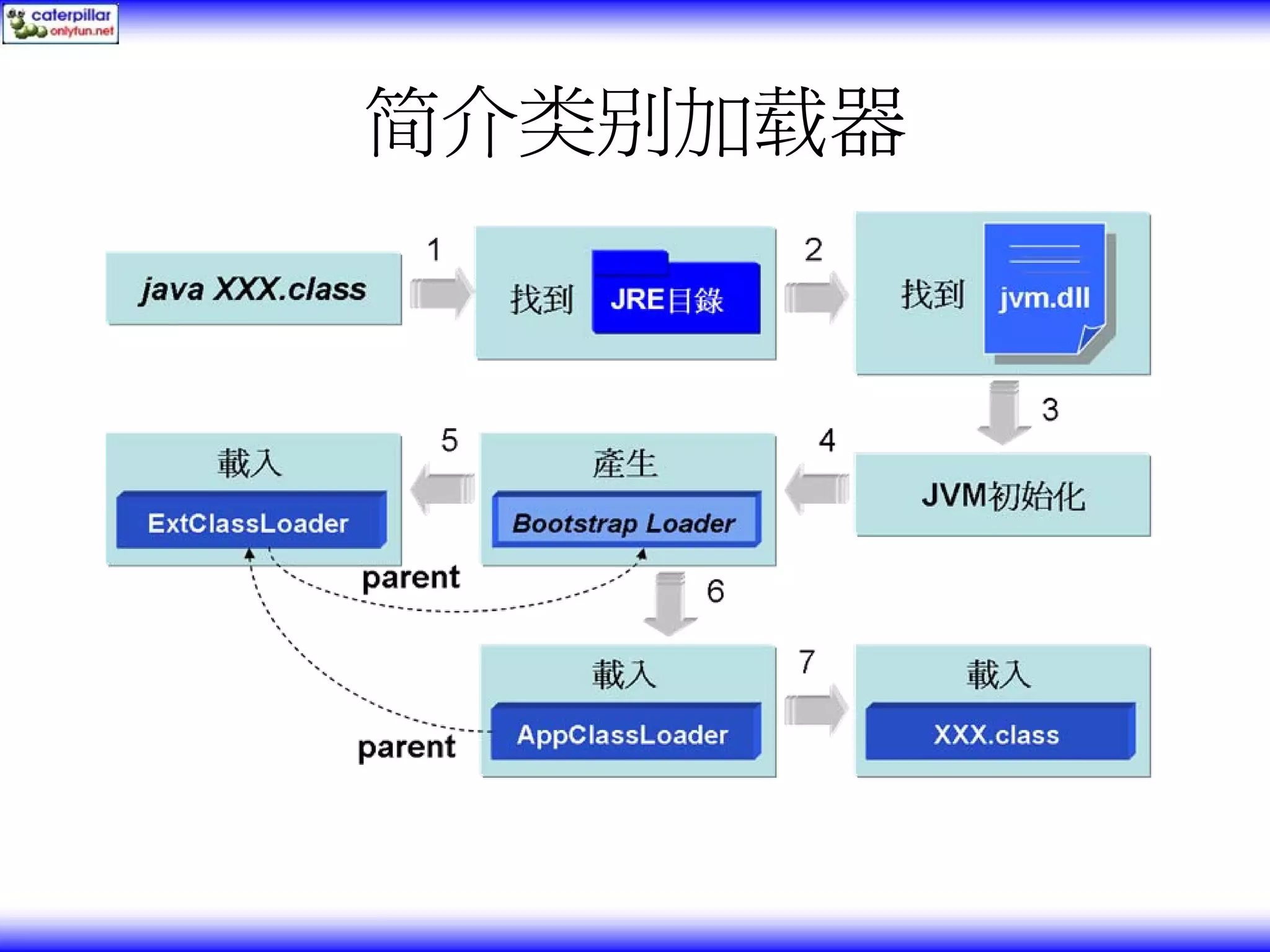 caterpillar onlyfun.net

简介类别加载器

java XXX.class

1

找到 JRE目錄

2

找到 jvm.dll

3

JVM初始化

4

產生

Bootstrap Loader

5

載入

ExtClassLoader

parent

6

載入

AppClassLoader

parent

7

載入

XXX.class